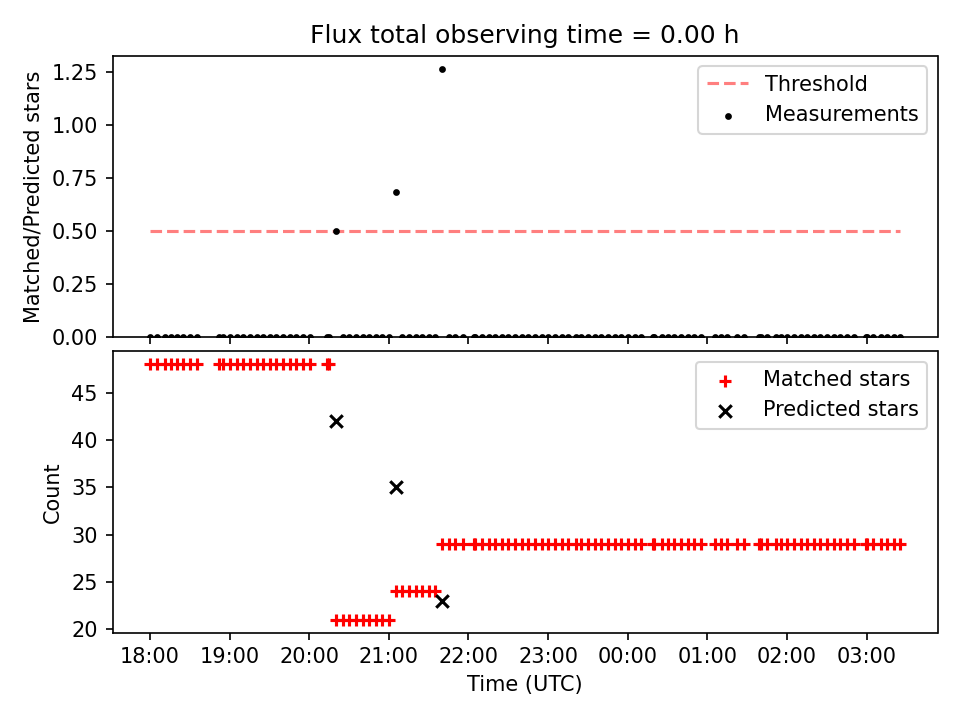 Flux total observing time = 0.00 h

Matched/Predicted stars

1.25
1.00
0.75
0.50
0.25
0.00

Threshold
Measurements

Count

45
40
35
30
25
20

Matched stars
Predicted stars

18:00
19:00
20:00
21:00
22:00
23:00
00:00
01:00
02:00
03:00

Time (UTC)